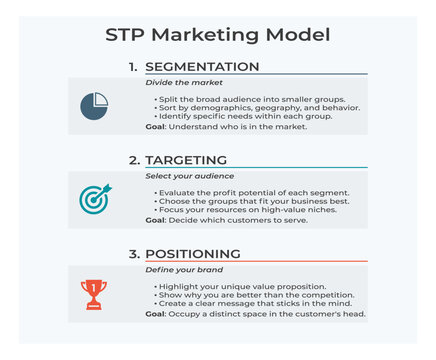 STP Marketing Model

1. SEGMENTATION

Divide the market

• Split the broad audience into smaller groups.
• Sort by demographics, geography, and behavior.
• Identify specific needs within each group.

Goal: Understand who is in the market.

2. TARGETING

Select your audience

• Evaluate the profit potential of each segment.
• Choose the groups that fit your business best.
• Focus your resources on high-value niches.

Goal: Decide which customers to serve.

3. POSITIONING

Define your brand

1

• Highlight your unique value proposition.
• Show why you are better than the competition.
• Create a clear message that sticks in the mind.

Goal: Occupy a distinct space in the customer's head.